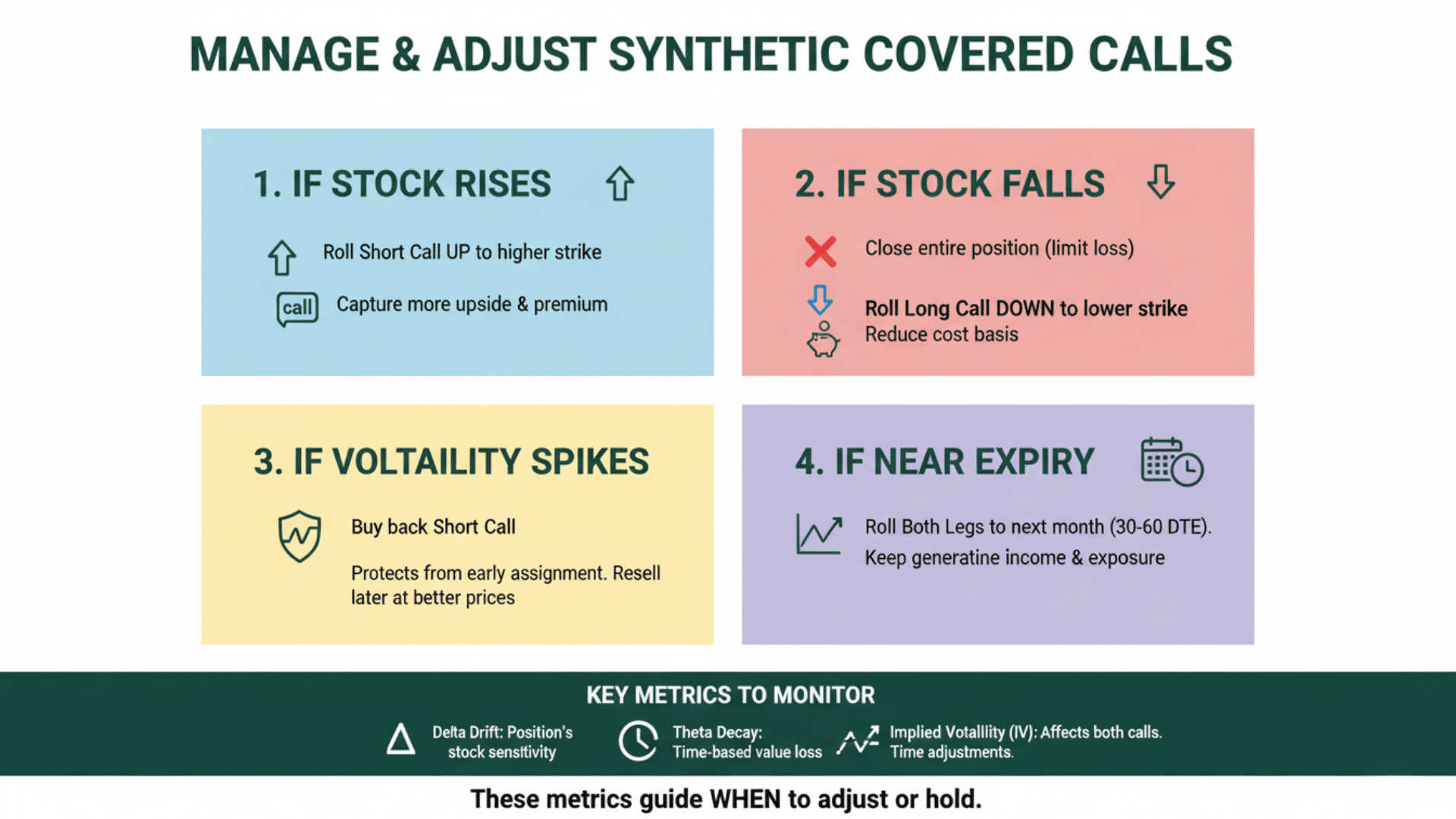 MANAGE & ADJUST SYNTHETIC COVERED CALLS

1. IF STOCK RISES

Roll Short Call UP to higher strike

call

Capture more upside & premium

2. IF STOCK FALLS

Close entire position (limit loss)

Roll Long Call DOWN to lower strike
Reduce cost basis

3. IF VOLTAILITY SPIKES

Buy back Short Call

Protects from early assignment. Resell later at better prices

4. IF NEAR EXPIRY

Roll Both Legs to next month (30-60 DTE).
Keep generatine income & exposure

KEY METRICS TO MONITOR

Delta Drift: Position's stock sensitivity

Theta Decay: Time-based value loss

Implied Votallity (IV): Affects both calls. Time adjustments.

These metrics guide WHEN to adjust or hold.